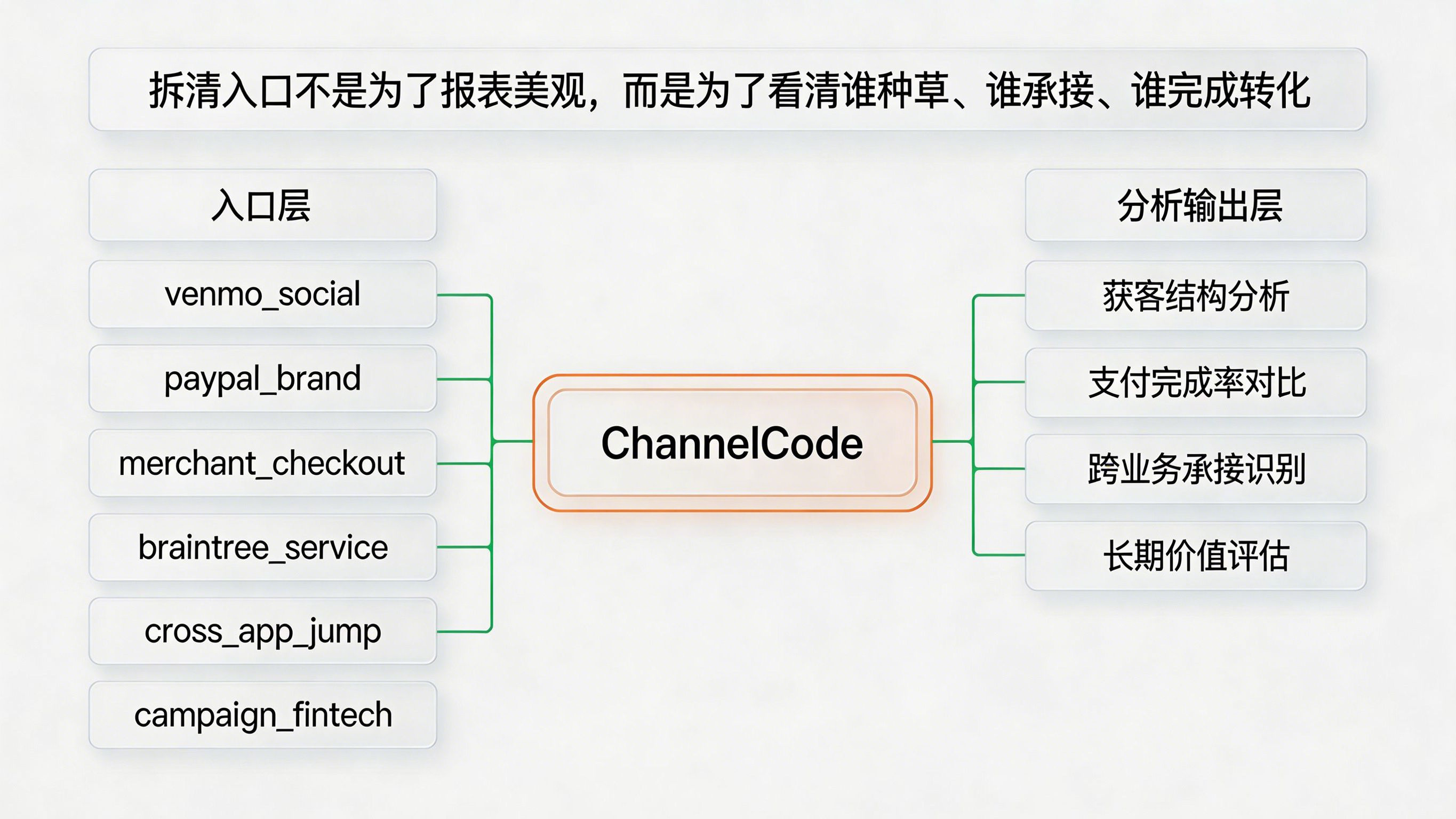 拆清入口不是为了报表美观，而是为了看清谁种草、谁承接、谁完成转化

入口层

venmo_social

paypal_brand

merchant_checkout

braintree_service

cross_app_jump

campaign_fintech

ChannelCode

分析输出层

获客结构分析

支付完成率对比

跨业务承接识别

长期价值评估